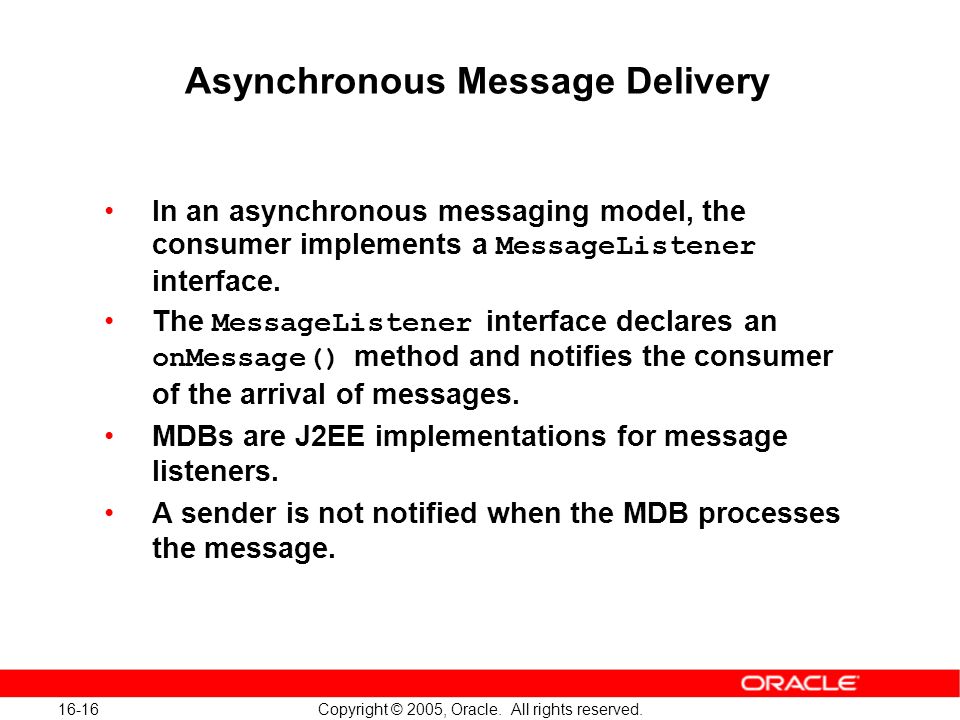 Asynchronous Message Delivery

• In an asynchronous messaging model, the consumer implements a MessageListener interface.

• The MessageListener interface declares an onMessage() method and notifies the consumer of the arrival of messages.

• MDBs are J2EE implementations for message listeners.

• A sender is not notified when the MDB processes the message.

ORACLE

16-16

Copyright © 2005, Oracle. All rights reserved.